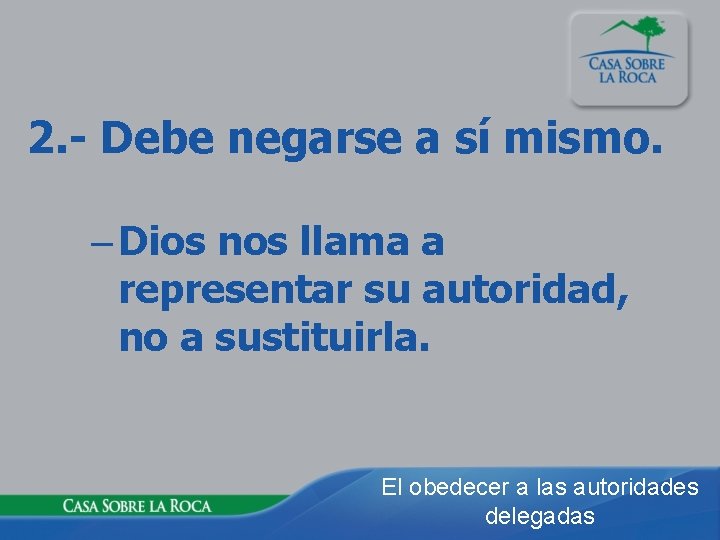 CASA SOBRE LA ROCA

2.- Debe negarse a sí mismo.

– Dios nos llama a representar su autoridad, no a sustituirla.

CASA SOBRE LA ROCA

El obedecer a las autoridades delegadas